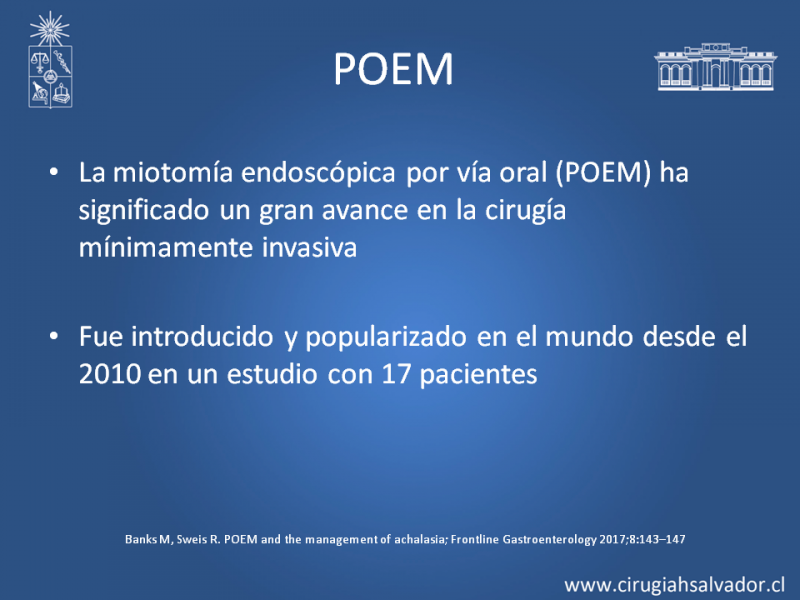 POEM

• La miotomía endoscópica por vía oral (POEM) ha significado un gran avance en la cirugía mínimamente invasiva

• Fue introducido y popularizado en el mundo desde el 2010 en un estudio con 17 pacientes

Banks M, Sweis R. POEM and the management of achalasia; Frontline Gastroenterology 2017;8:143–147

www.cirugiahsalvador.cl